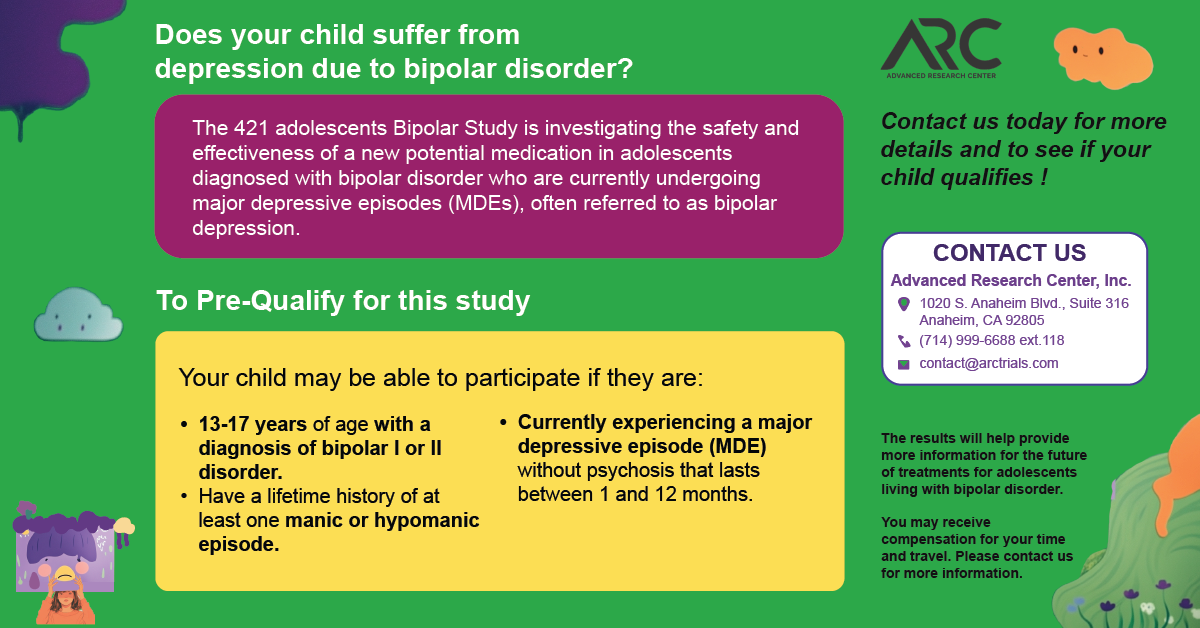 Does your child suffer from depression due to bipolar disorder?

The 421 adolescents Bipolar Study is investigating the safety and effectiveness of a new potential medication in adolescents diagnosed with bipolar disorder who are currently undergoing major depressive episodes (MDEs), often referred to as bipolar depression.

To Pre-Qualify for this study

Your child may be able to participate if they are:

• 13-17 years of age with a diagnosis of bipolar I or II disorder.
• Have a lifetime history of at least one manic or hypomanic episode.

• Currently experiencing a major depressive episode (MDE) without psychosis that lasts between 1 and 12 months.

ARC
ADVANCED RESEARCH CENTER

Contact us today for more details and to see if your child qualifies !

CONTACT US
Advanced Research Center, Inc.
1020 S. Anaheim Blvd., Suite 316
Anaheim, CA 92805
(714) 999-6688 ext.118
contact@arctrials.com

The results will help provide more information for the future of treatments for adolescents living with bipolar disorder.

You may receive compensation for your time and travel. Please contact us for more information.